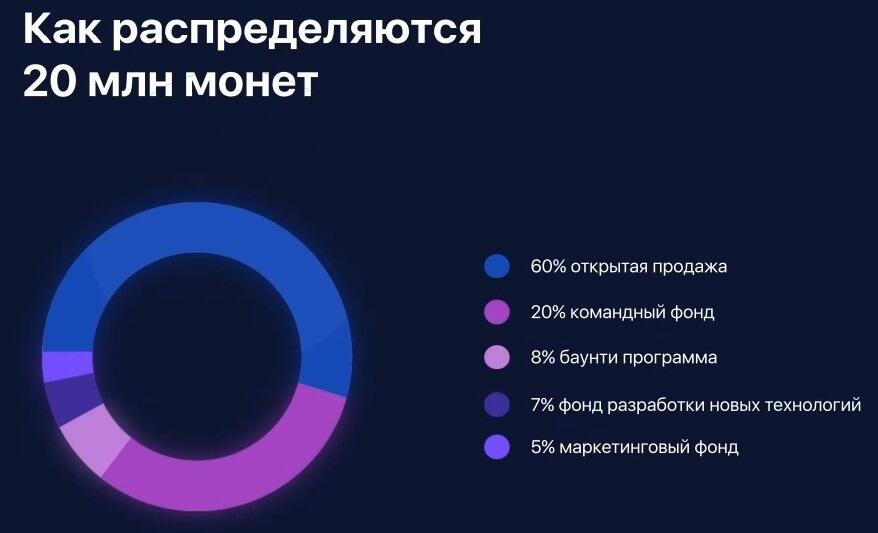 Как распределяются 20 млн монет

60% открытая продажа

20% командный фонд

8% баунти программа

7% фонд разработки новых технологий

5% маркетинговый фонд